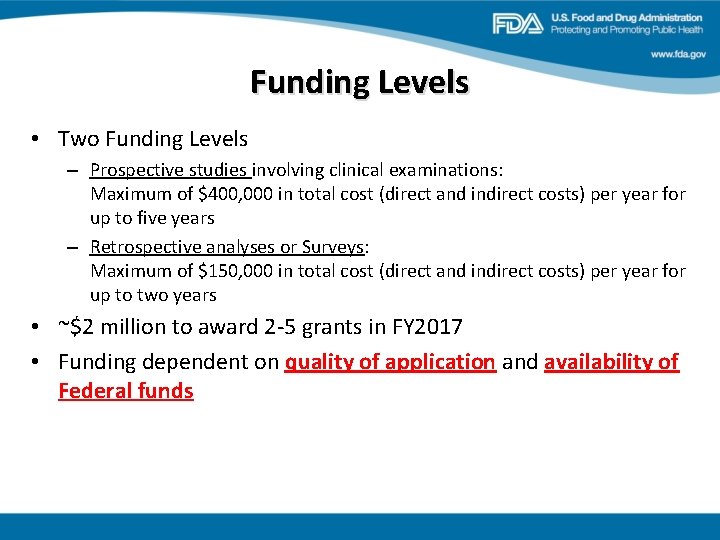 FDA U.S. Food and Drug Administration
Protecting and Promoting Public Health

www.fda.gov

Funding Levels

• Two Funding Levels
– Prospective studies involving clinical examinations:
Maximum of \$400,000 in total cost (direct and indirect costs) per year for up to five years
– Retrospective analyses or Surveys:
Maximum of \$150,000 in total cost (direct and indirect costs) per year for up to two years
• ~\$2 million to award 2-5 grants in FY2017
• Funding dependent on quality of application and availability of Federal funds